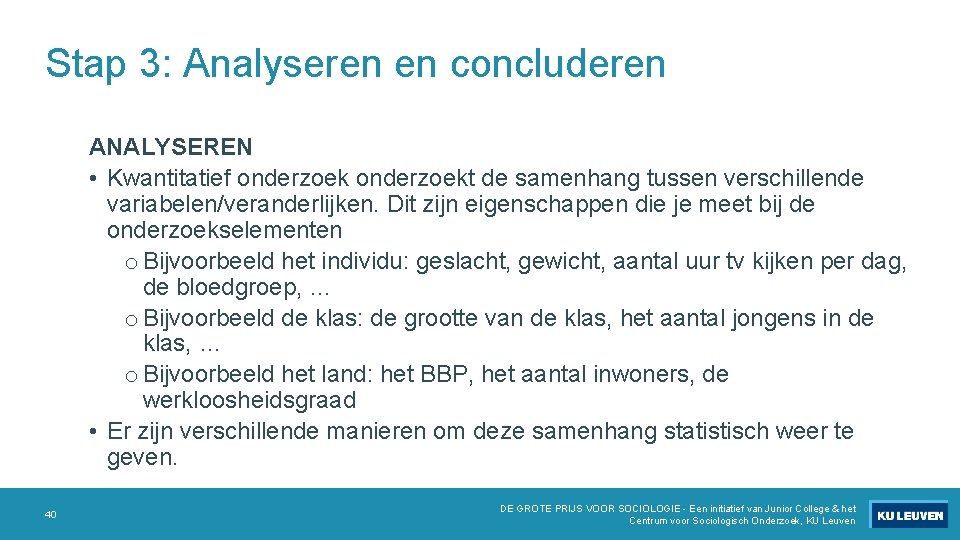 Stap 3: Analyseren en concluderen

ANALYSEREN
• Kwantitatief onderzoek onderzoekt de samenhang tussen verschillende variabelen/veranderlijken. Dit zijn eigenschappen die je meet bij de onderzoekselementen
o Bijvoorbeeld het individu: geslacht, gewicht, aantal uur tv kijken per dag, de bloedgroep, …
o Bijvoorbeeld de klas: de grootte van de klas, het aantal jongens in de klas, …
o Bijvoorbeeld het land: het BBP, het aantal inwoners, de werkloosheidsgraad
• Er zijn verschillende manieren om deze samenhang statistisch weer te geven.

40

DE GROTE PRIJS VOOR SOCIOLOGIE - Een initiatief van Junior College & het Centrum voor Sociologisch Onderzoek, KU Leuven

KU LEUVEN